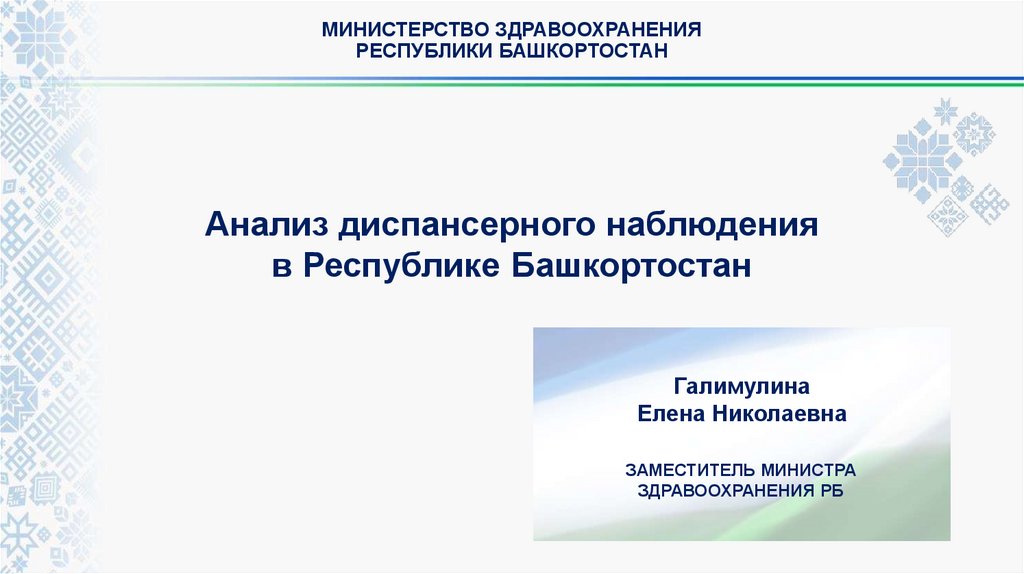 МИНИСТЕРСТВО ЗДРАВООХРАНЕНИЯ
РЕСПУБЛИКИ БАШКОРТОСТАН

Анализ диспансерного наблюдения
в Республике Башкортостан

Галимулина
Елена Николаевна

ЗАМЕСТИТЕЛЬ МИНИСТРА
ЗДРАВООХРАНЕНИЯ РБ